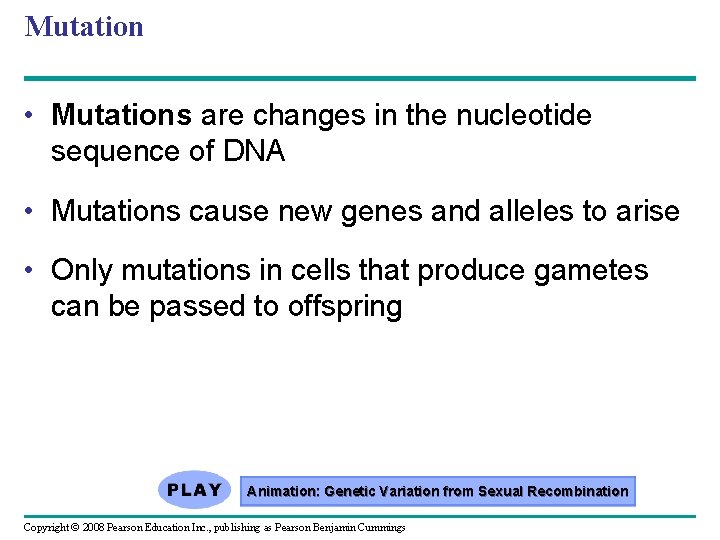 Mutation

• Mutations are changes in the nucleotide sequence of DNA

• Mutations cause new genes and alleles to arise

• Only mutations in cells that produce gametes can be passed to offspring

PLAY

Animation: Genetic Variation from Sexual Recombination

Copyright © 2008 Pearson Education Inc., publishing as Pearson Benjamin Cummings